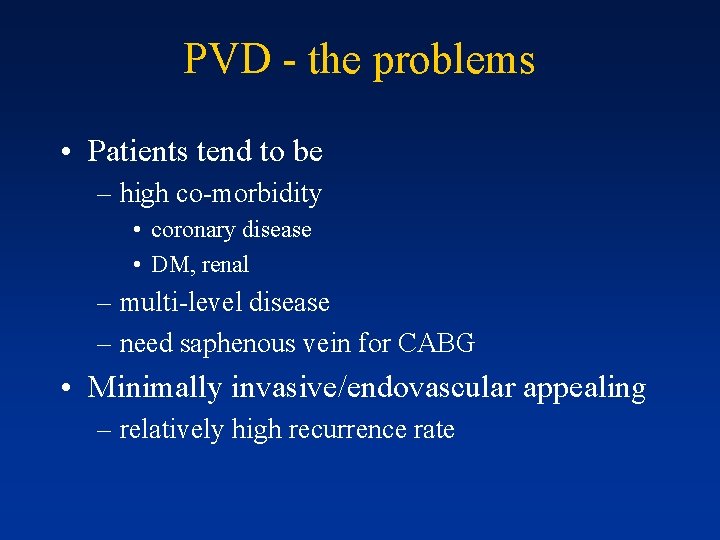 PVD - the problems

• Patients tend to be
– high co-morbidity
• coronary disease
• DM, renal
– multi-level disease
– need saphenous vein for CABG
• Minimally invasive/endovascular appealing
– relatively high recurrence rate